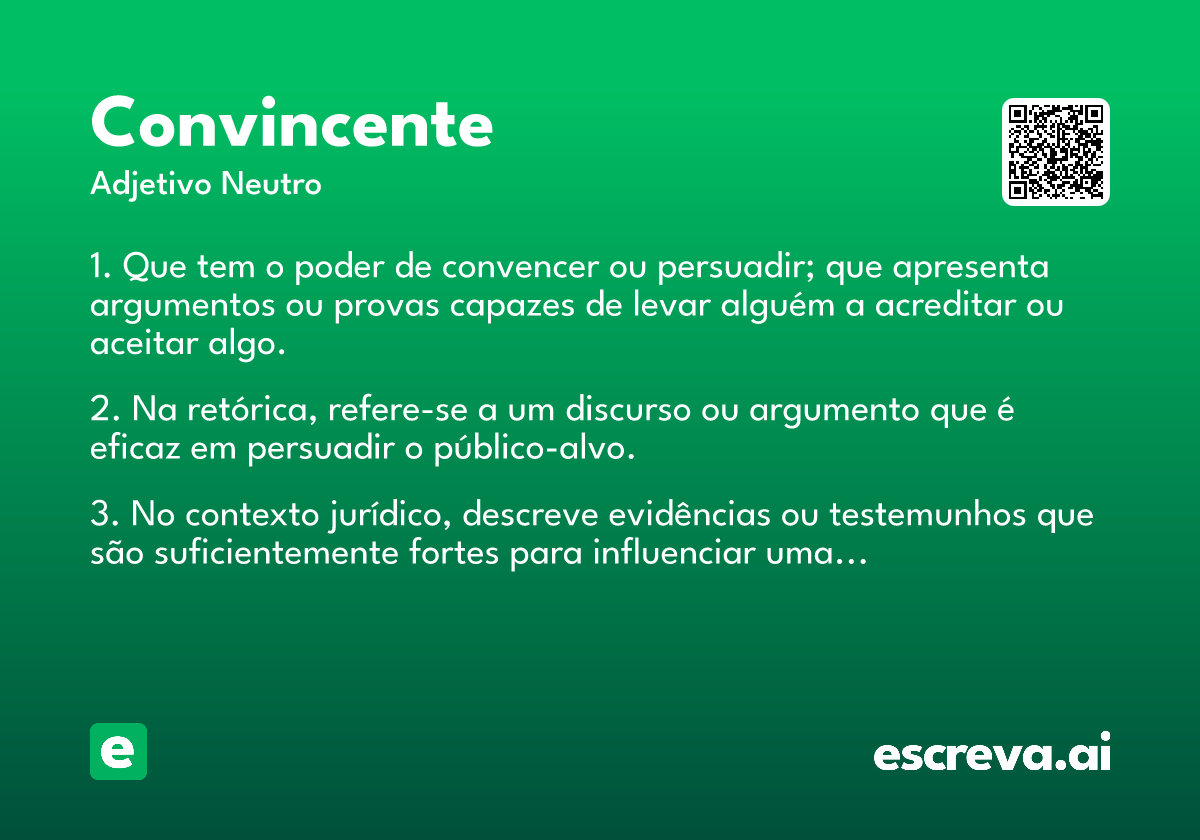 Convincente
Adjetivo Neutro

1. Que tem o poder de convencer ou persuadir; que apresenta argumentos ou provas capazes de levar alguém a acreditar ou aceitar algo.

2. Na retórica, refere-se a um discurso ou argumento que é eficaz em persuadir o público-alvo.

3. No contexto jurídico, descreve evidências ou testemunhos que são suficientemente fortes para influenciar uma...

e

escreva.ai